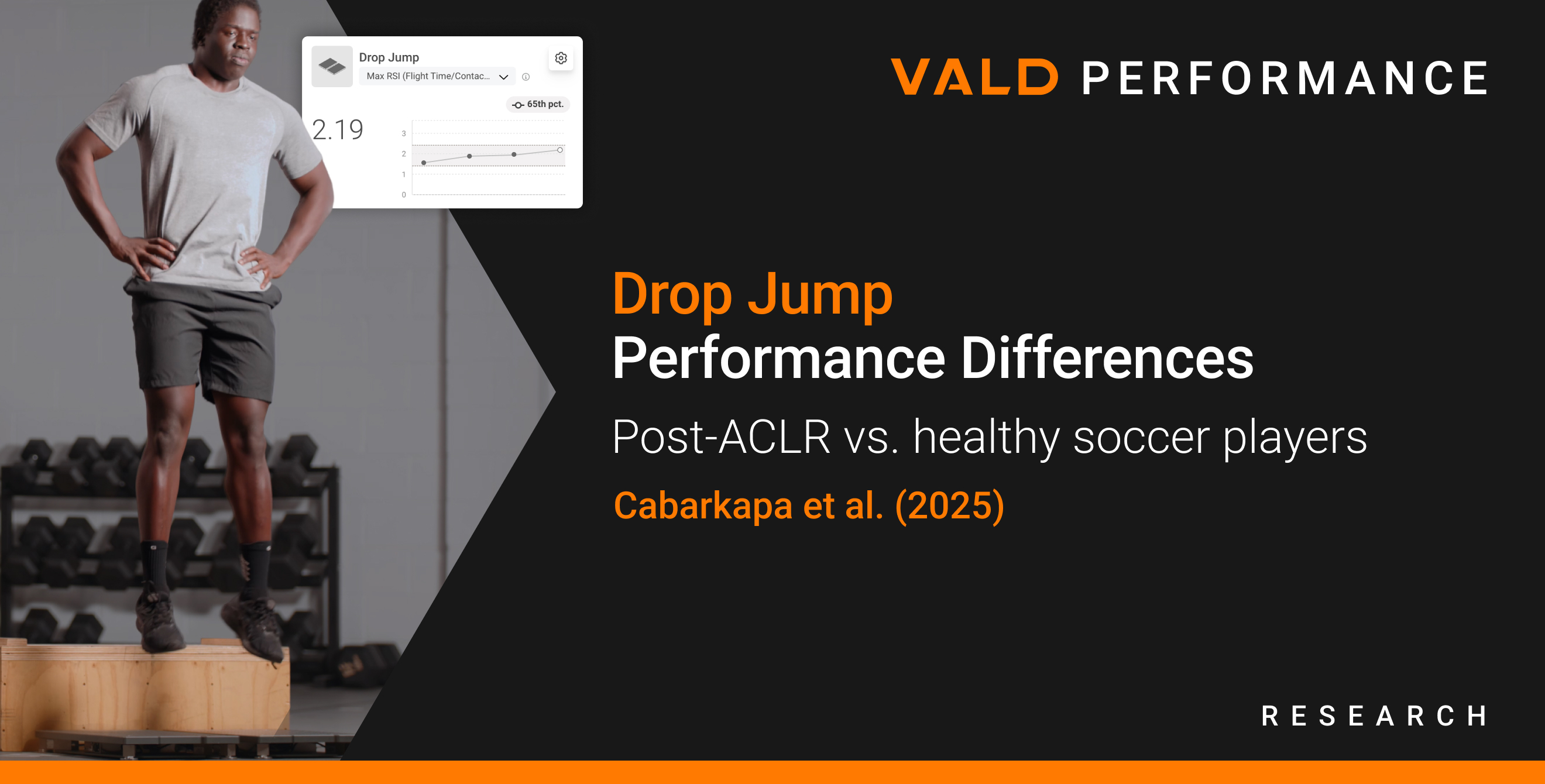 Drop Jump
Max RSI (Flight Time/Contac...
65th pct.
2.19
3
2
1
0

VALD PERFORMANCE

Drop Jump
Performance Differences

Post-ACLR vs. healthy soccer players

Cabarkapa et al. (2025)

RESEARCH